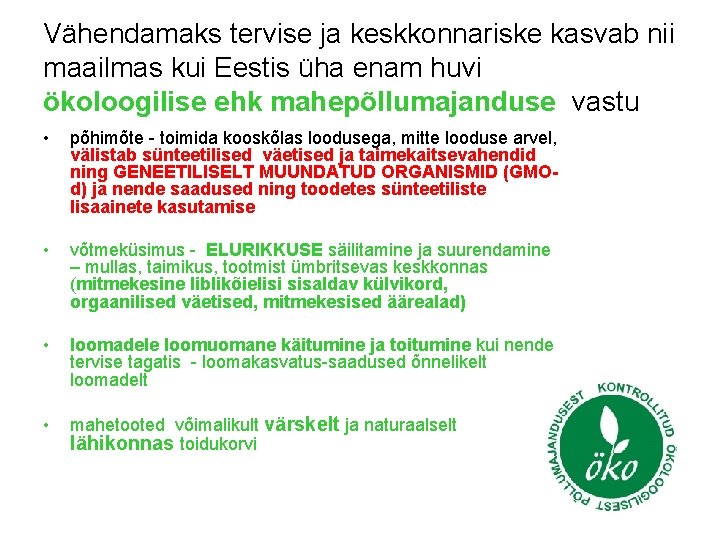 Vähendamaks tervise ja keskkonnariske kasvab nii maailmas kui Eestis üha enam huvi ökoloogilise ehk mahepõllumajanduse vastu

• põhimõte - toimida kooskõlas loodusega, mitte looduse arvel, välistab sünteetilised väetised ja taimekaitsevahendid ning GENEETILISELT MUUNDATUD ORGANISMID (GMO-d) ja nende saadused ning toodetes sünteetiliste lisaainete kasutamise

• võtmeküsimus - ELURIKKUSE säilitamine ja suurendamine – mullas, taimikus, tootmist ümbritsevas keskkonnas (mitmekesine liblikõielisi sisaldav külvikord, orgaanilised väetised, mitmekesised äärealad)

• loomadele loomuomane käitumine ja toitumine kui nende tervise tagatis - loomakasvatus-saadused õnnelikelt loomadelt

• mahetooted võimalikult värskelt ja naturaalselt lähikonnas toidukorvi

KONTROLLITUD ÖKOLOOGILISEST PÕLLUMAJANDUSEST
öko